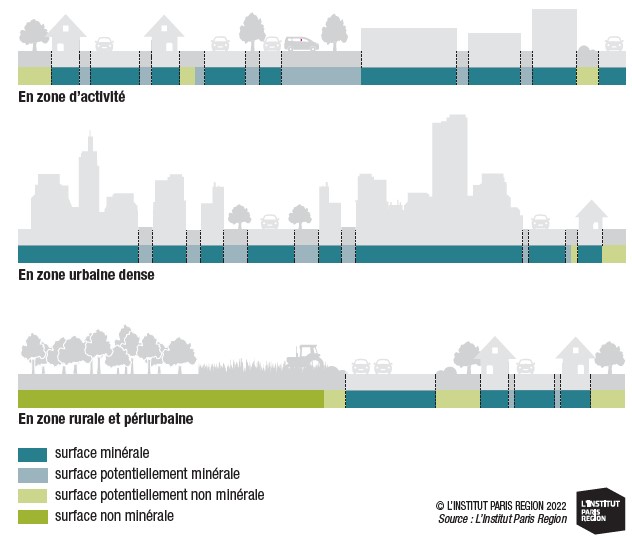 En zone d'activité

En zone urbaine dense

En zone rurale et périurbaine

surface minérale
surface potentiellement minérale
surface potentiellement non minérale
surface non minérale

© L'INSTITUT PARIS REGION 2022
Source : L'Institut Paris Region

L'INSTITUT PARIS REGION